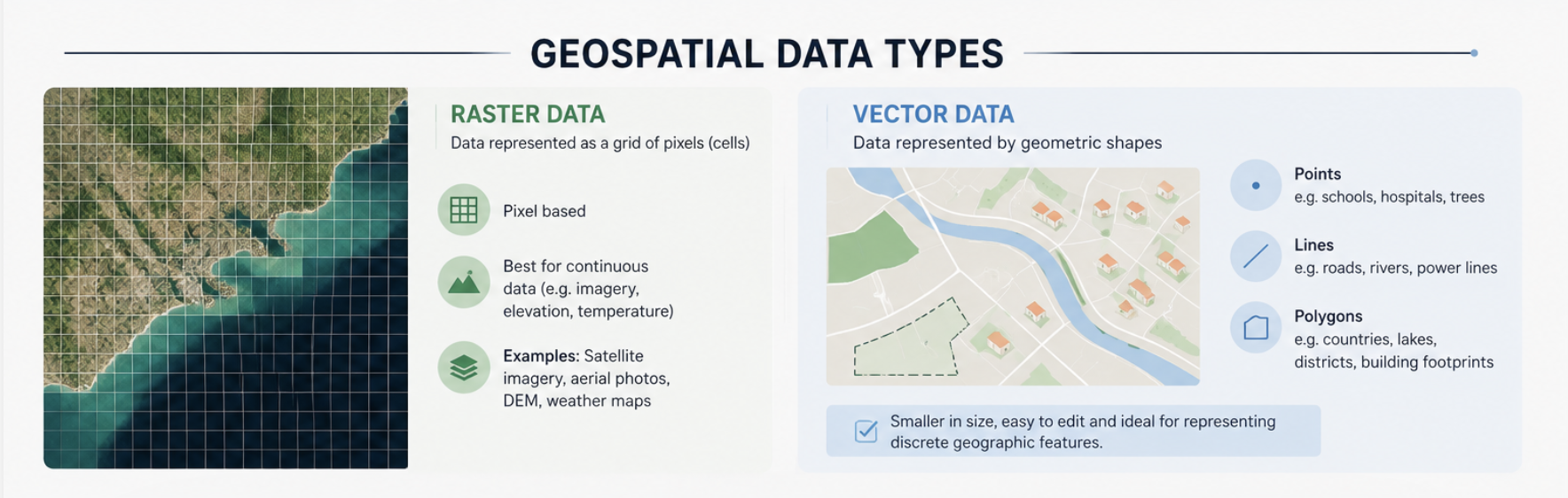 GEOSPATIAL DATA TYPES

RASTER DATA
Data represented as a grid of pixels (cells)

Pixel based

Best for continuous data (e.g. imagery, elevation, temperature)

Examples: Satellite imagery, aerial photos, DEM, weather maps

VECTOR DATA
Data represented by geometric shapes

Points
e.g. schools, hospitals, trees

Lines
e.g. roads, rivers, power lines

Polygons
e.g. countries, lakes, districts, building footprints

Smaller in size, easy to edit and ideal for representing discrete geographic features.